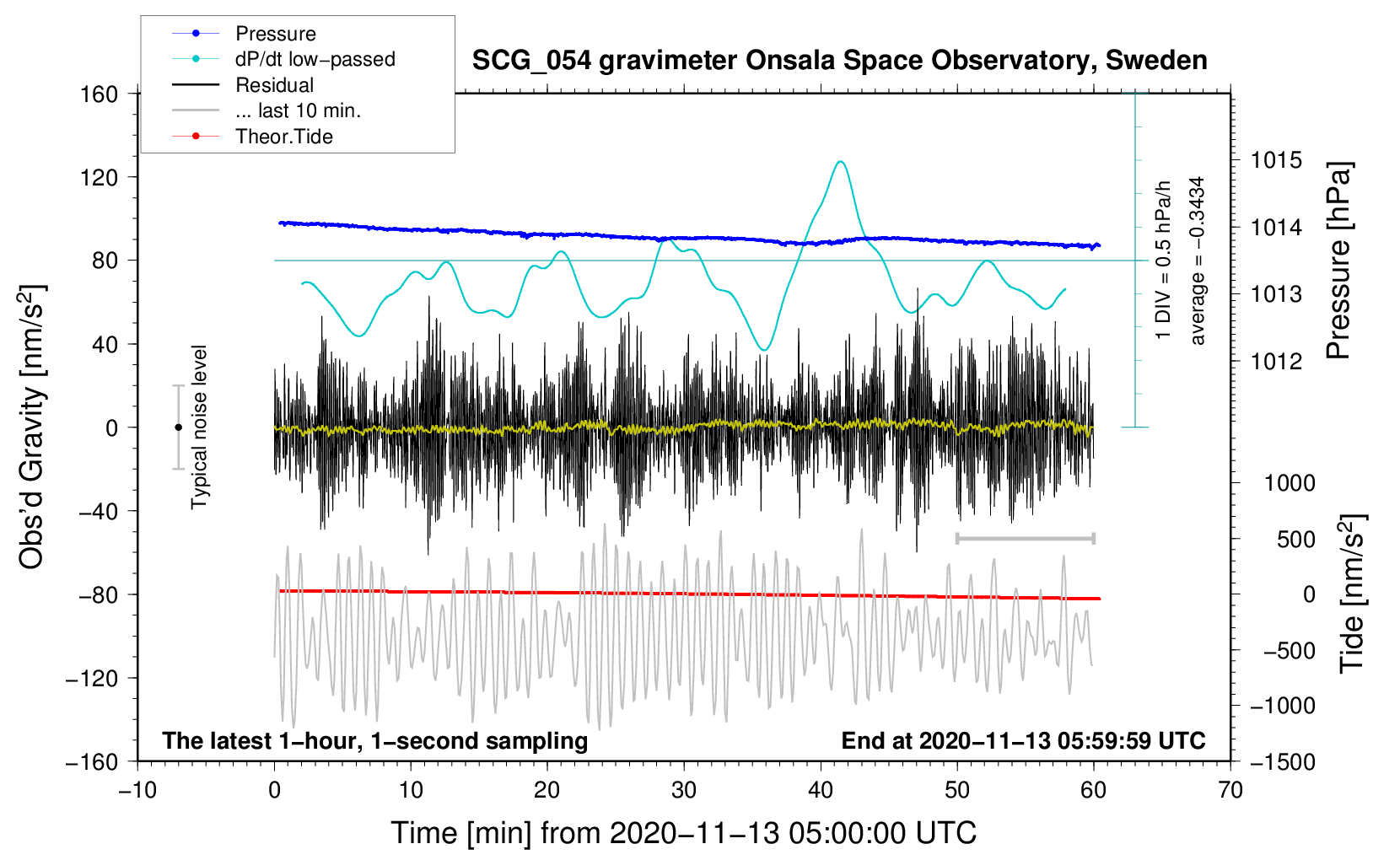 Pressure
dP/dt low−passed
Residual
... last 10 min.
Theor.Tide

SCG_054 gravimeter Onsala Space Observatory, Sweden

160
120
80
40
0
−40
−80
−120
−160

Obs'd Gravity [nm/s$^2$]

Typical noise level

1 DIV = 0.5 hPa/h
average = −0.3434

1015
1014
1013
1012

Pressure [hPa]

1000
500
0
−500
−1000
−1500

Tide [nm/s$^2$]

The latest 1−hour, 1−second sampling
End at 2020−11−13 05:59:59 UTC

−10
0
10
20
30
40
50
60
70

Time [min] from 2020−11−13 05:00:00 UTC